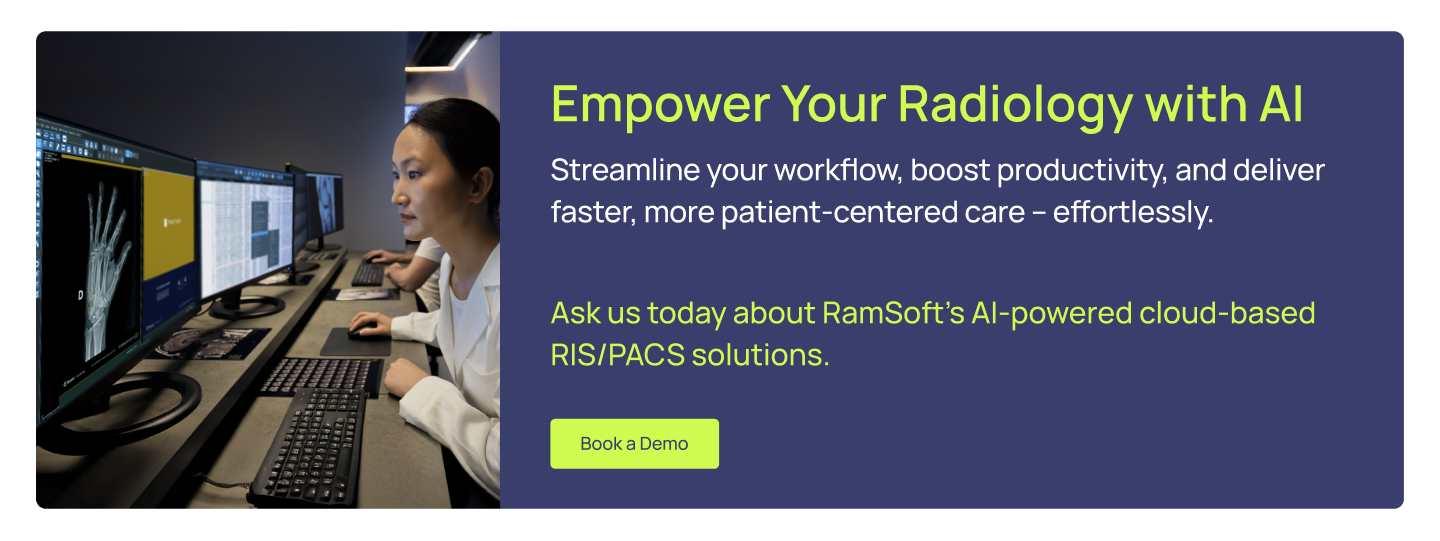 Empower Your Radiology with AI

Streamline your workflow, boost productivity, and deliver faster, more patient-centered care – effortlessly.

Ask us today about RamSoft's AI-powered cloud-based RIS/PACS solutions.

Book a Demo